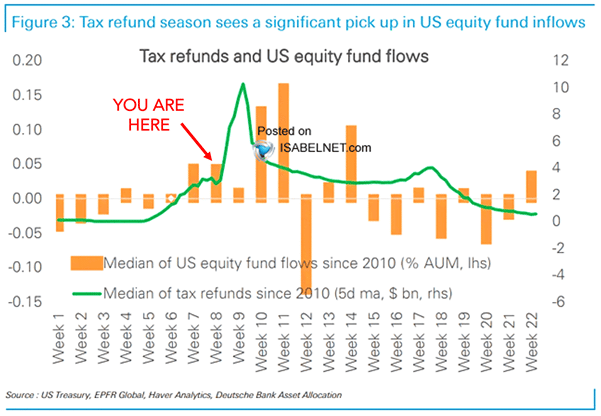 Figure 3: Tax refund season sees a significant pick up in US equity fund inflows

Tax refunds and US equity fund flows

0.20
0.15
0.10
0.05
0.00
-0.05
-0.10
-0.15

12
10
8
6
4
2
0
-2
-4
-6

YOU ARE HERE

Posted on ISABELNET.com

Median of US equity fund flows since 2010 (% AUM, lhs)
Median of tax refunds since 2010 (5d ma, $ bn, rhs)

Week 1
Week 2
Week 3
Week 4
Week 5
Week 6
Week 7
Week 8
Week 9
Week 10
Week 11
Week 12
Week 13
Week 14
Week 15
Week 16
Week 17
Week 18
Week 19
Week 20
Week 21
Week 22

Source : US Treasury, EPFR Global, Haver Analytics, Deutsche Bank Asset Allocation